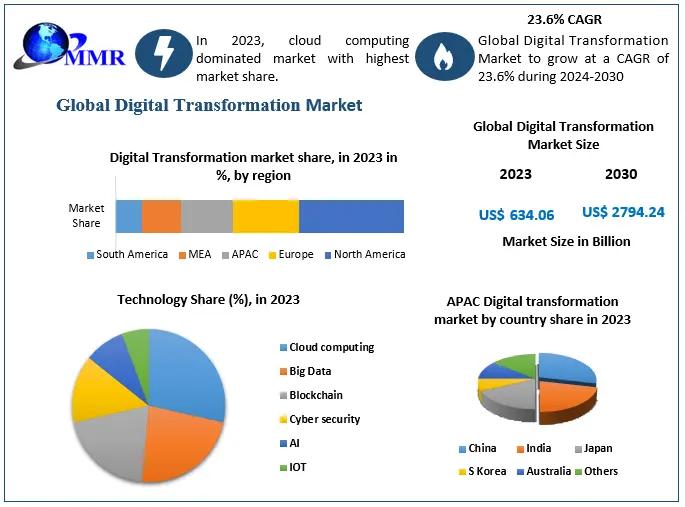 MMR

In 2023, cloud computing dominated market with highest market share.

23.6% CAGR

Global Digital Transformation Market to grow at a CAGR of 23.6% during 2024-2030

Global Digital Transformation Market

Digital Transformation market share, in 2023 in %, by region

Market Share

South America MEA APAC Europe North America

Global Digital Transformation Market Size

2023 2030

US$ 634.06 US$ 2794.24

Market Size in Billion

Technology Share (%), in 2023

Cloud computing
Big Data
Blockchain
Cyber security
AI
IOT

APAC Digital transformation market by country share in 2023

China India Japan
S Korea Australia Others